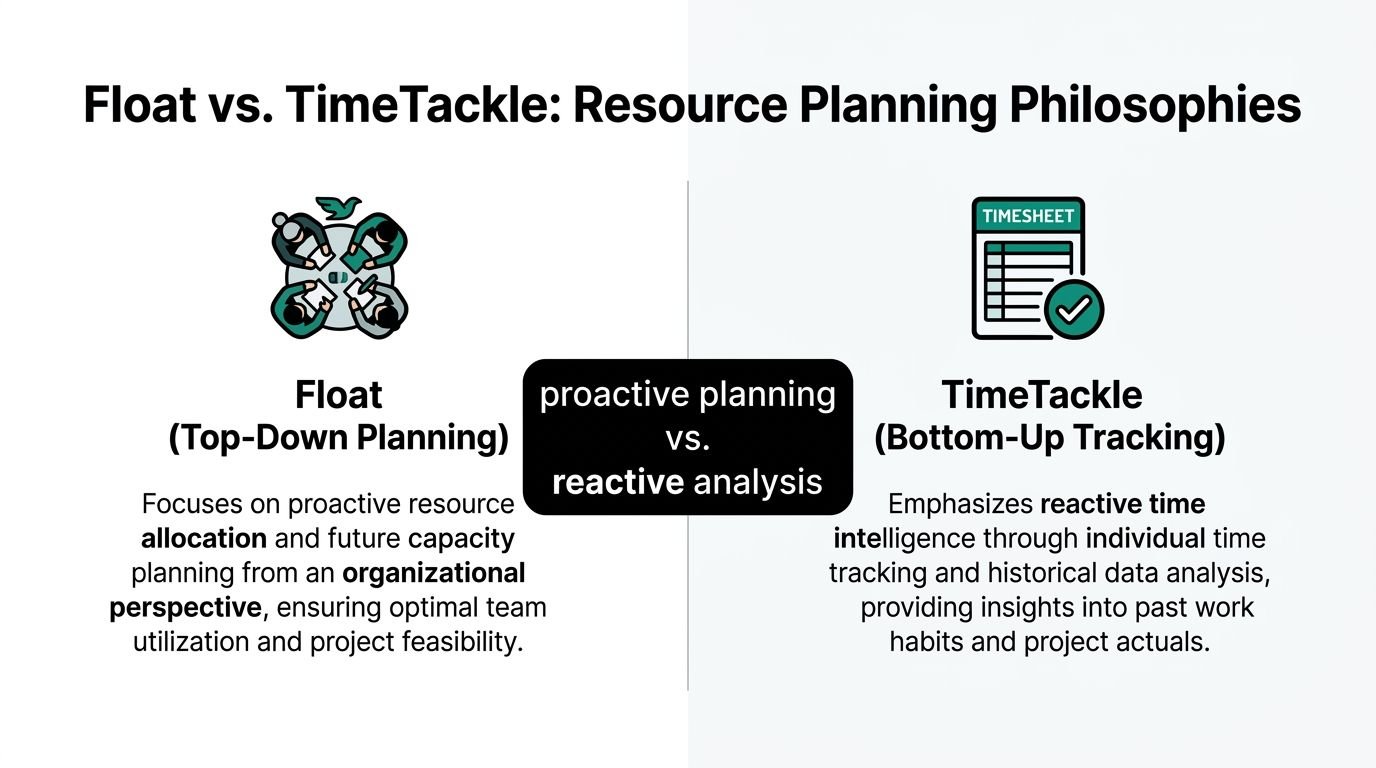 Float vs. TimeTackle: Resource Planning Philosophies

Float
(Top-Down Planning)

Focuses on proactive resource allocation and future capacity planning from an organizational perspective, ensuring optimal team utilization and project feasibility.

proactive planning
vs.
reactive analysis

TIMESHEET

TimeTackle
(Bottom-Up Tracking)

Emphasizes reactive time intelligence through individual time tracking and historical data analysis, providing insights into past work habits and project actuals.